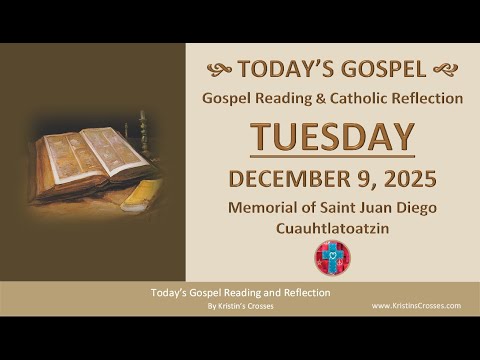 TODAY'S GOSPEL

Gospel Reading & Catholic Reflection

TUESDAY

DECEMBER 9, 2025

Memorial of Saint Juan Diego Cuauhtlatoatzin

Today's Gospel Reading and Reflection

By Kristin's Crosses

www.KristinsCrosses.com